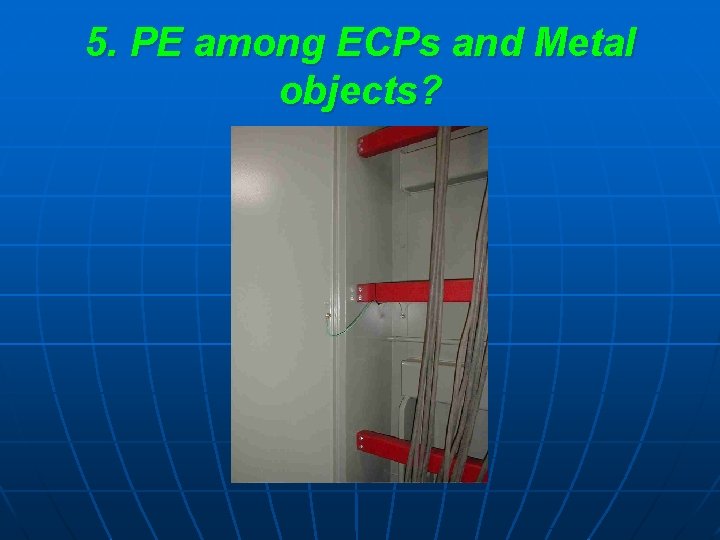 5. PE among ECPs and Metal objects?